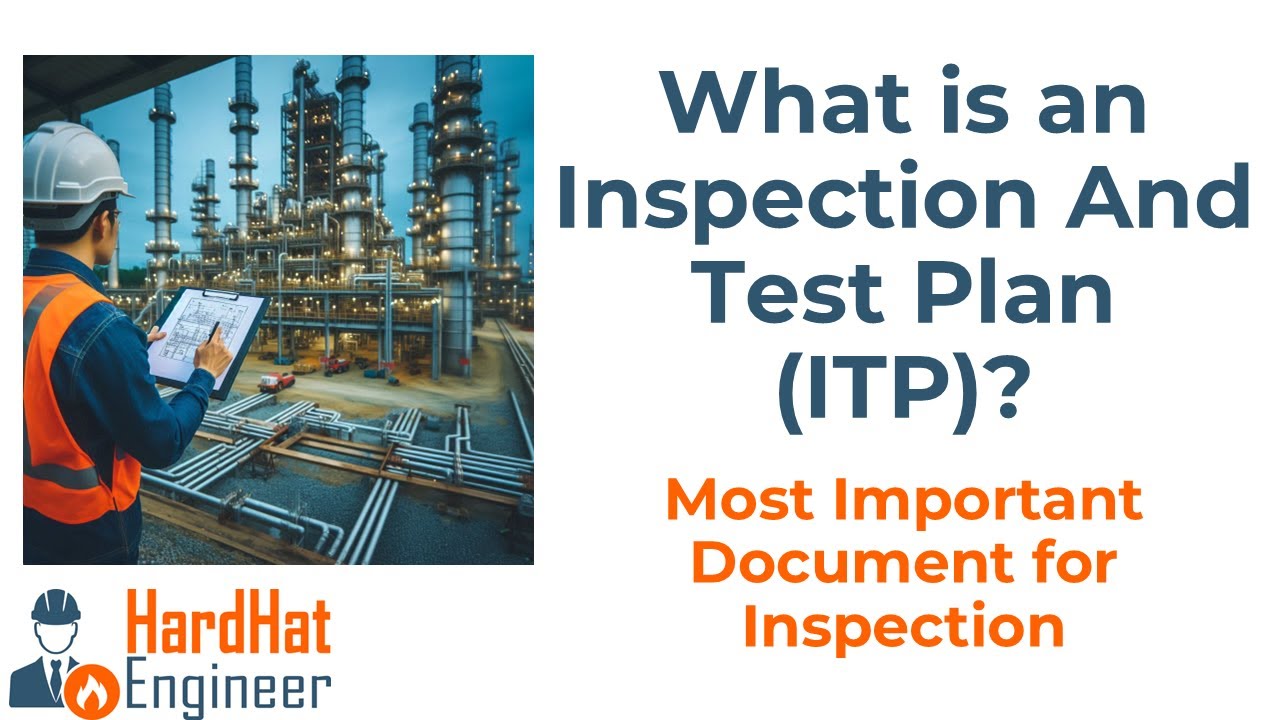 What is an Inspection And Test Plan (ITP)?

Most Important Document for Inspection

HardHat Engineer